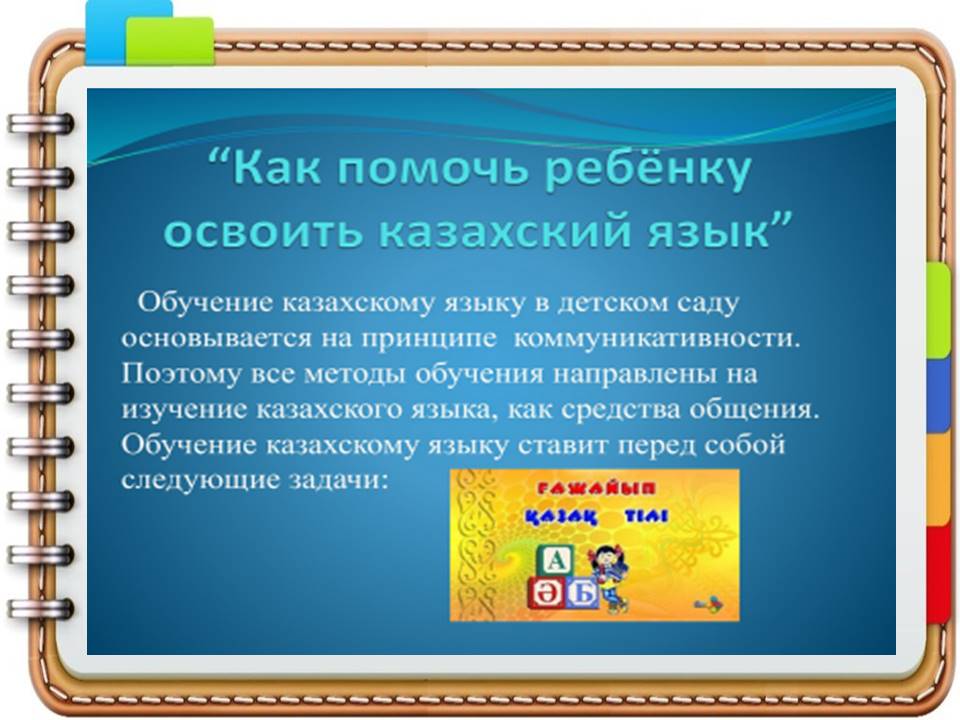 “Как помочь ребёнку освоить казахский язык”

Обучение казахскому языку в детском саду основывается на принципе коммуникативности. Поэтому все методы обучения направлены на изучение казахского языка, как средства общения. Обучение казахскому языку ставит перед собой следующие задачи:

ҒАЖАЙЫП ҚАЗАҚ ТІЛІ

А
Ә Б